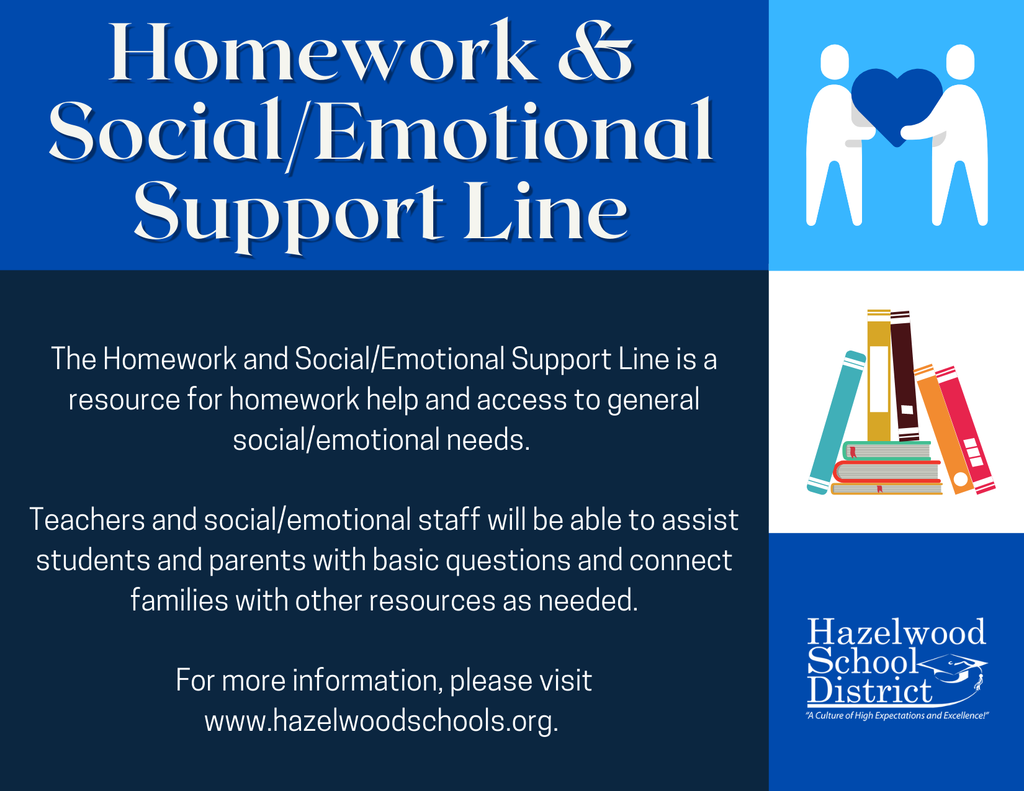 Homework & Social/Emotional Support Line

The Homework and Social/Emotional Support Line is a resource for homework help and access to general social/emotional needs.

Teachers and social/emotional staff will be able to assist students and parents with basic questions and connect families with other resources as needed.

For more information, please visit www.hazelwoodschools.org.

Hazelwood School District
"A Culture of High Expectations and Excellence!"